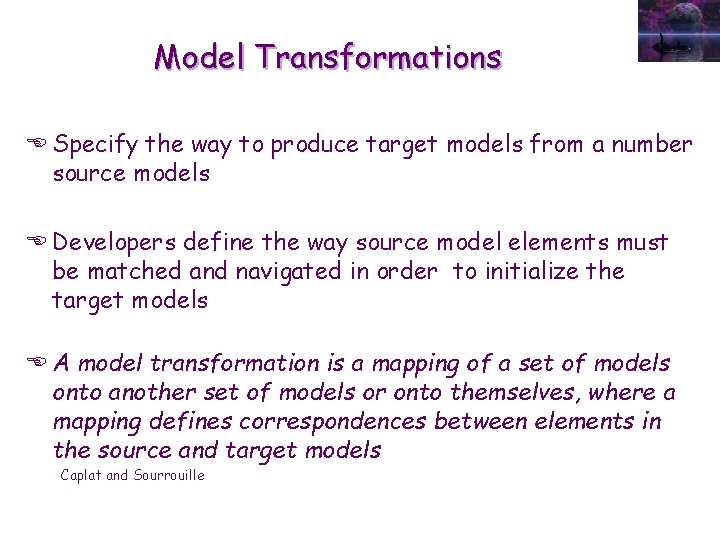 Model Transformations

Specify the way to produce target models from a number source models

Developers define the way source model elements must be matched and navigated in order to initialize the target models

A model transformation is a mapping of a set of models onto another set of models or onto themselves, where a mapping defines correspondences between elements in the source and target models

Caplat and Sourrouille